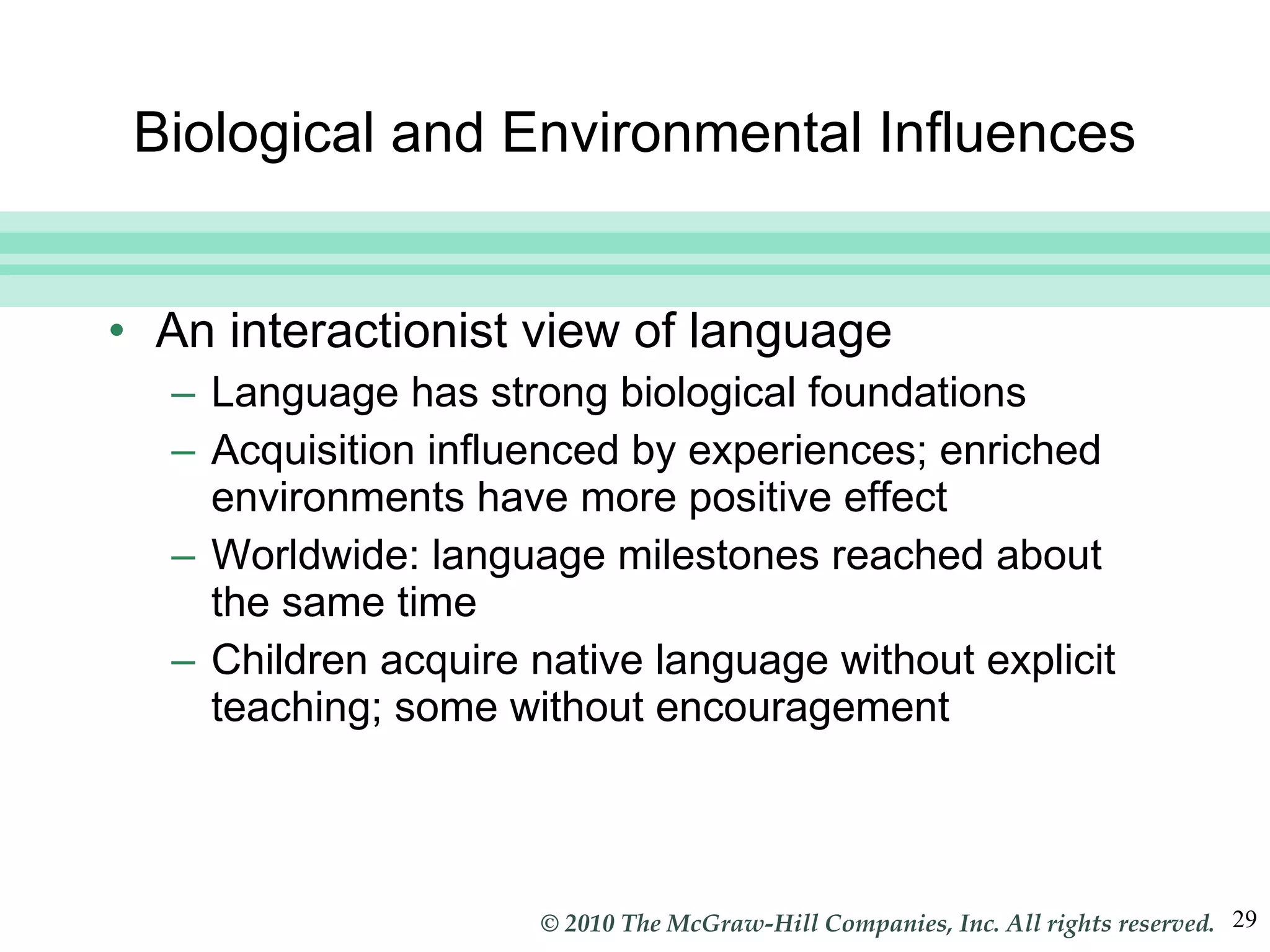 Biological and Environmental Influences

• An interactionist view of language
– Language has strong biological foundations
– Acquisition influenced by experiences; enriched environments have more positive effect
– Worldwide: language milestones reached about the same time
– Children acquire native language without explicit teaching; some without encouragement

© 2010 The McGraw-Hill Companies, Inc. All rights reserved. 29